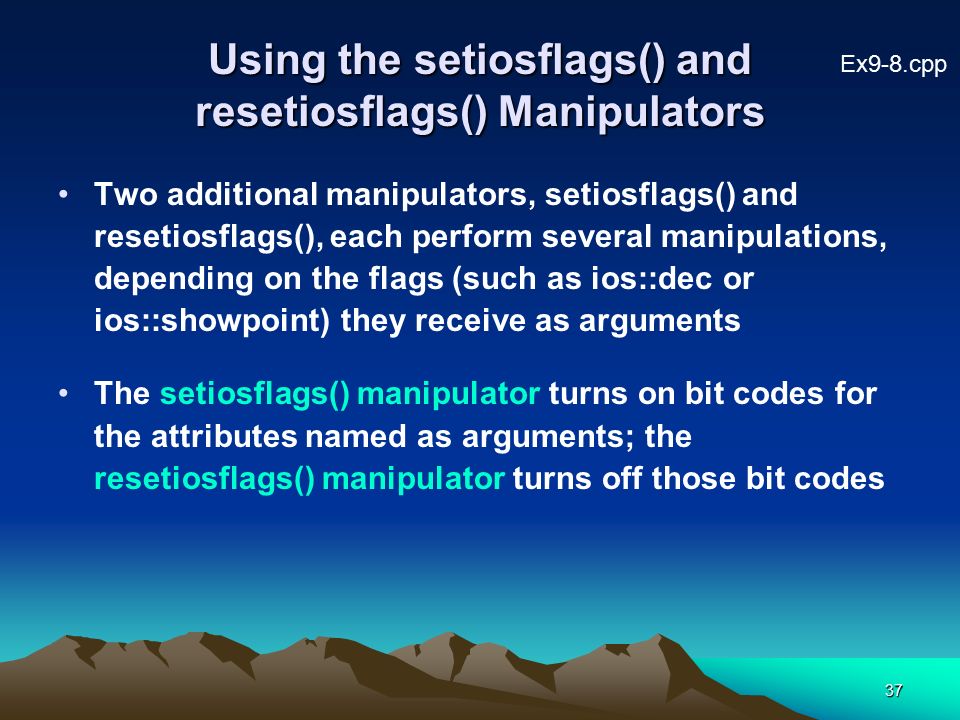 Using the setiosflags() and resetiosflags() Manipulators

Ex9-8.cpp

• Two additional manipulators, setiosflags() and resetiosflags(), each perform several manipulations, depending on the flags (such as ios::dec or ios::showpoint) they receive as arguments

• The setiosflags() manipulator turns on bit codes for the attributes named as arguments; the resetiosflags() manipulator turns off those bit codes

37